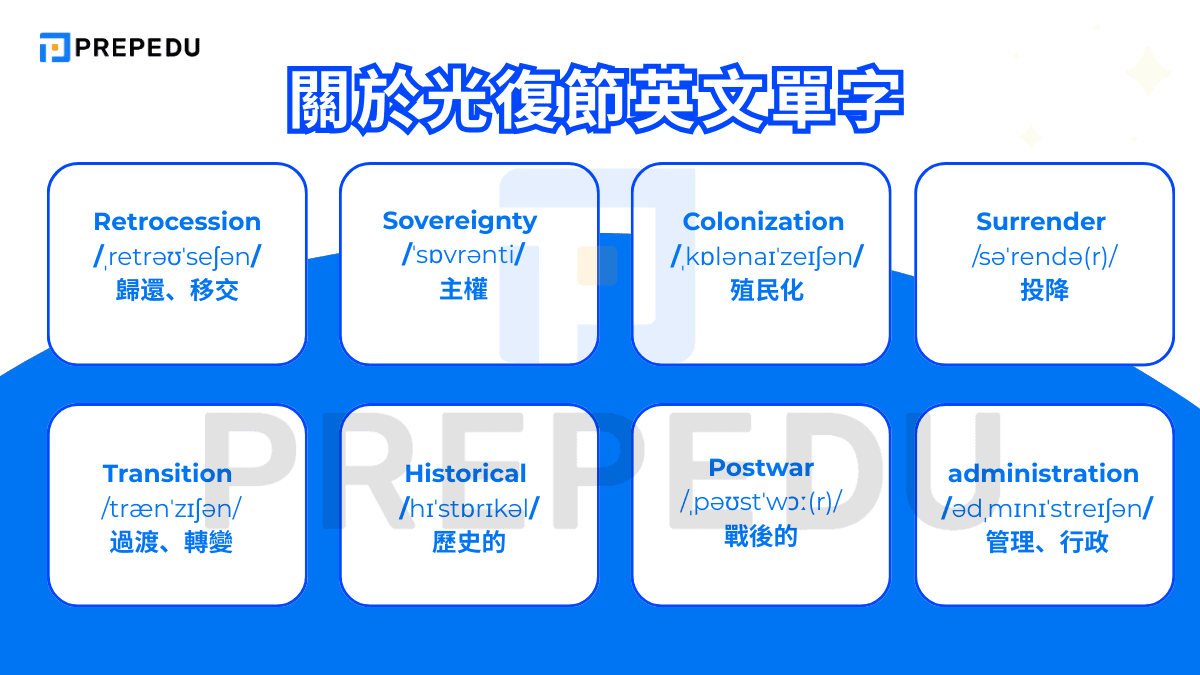 PREPEDU

關於光復節英文單字

Retrocession
/ˌretrəʊˈseʃən/
歸還、移交

Sovereignty
/ˈsɒvrənti/
主權

Colonization
/ˌkɒlənaɪˈzeɪʃən/
殖民化

Surrender
/səˈrendə(r)/
投降

Transition
/trænˈzɪʃən/
過渡、轉變

Historical
/hɪˈstɒrɪkəl/
歷史的

Postwar
/ˌpəʊstˈwɔː(r)/
戰後的

administration
/ədˌmɪnɪˈstreɪʃən/
管理、行政

PREPEDU